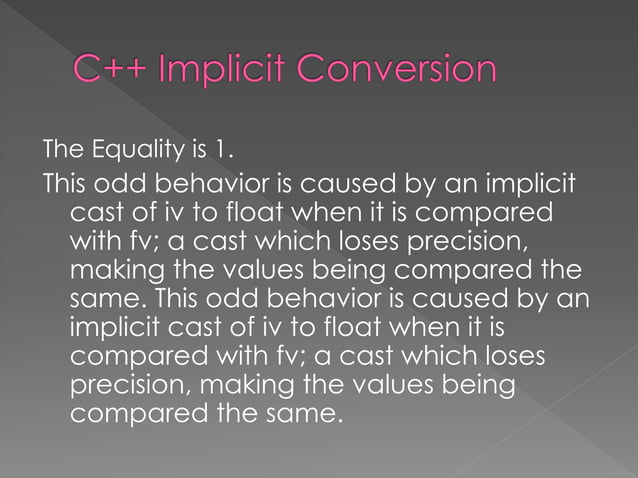 C++ Implicit Conversion

The Equality is 1.

This odd behavior is caused by an implicit cast of iv to float when it is compared with fv; a cast which loses precision, making the values being compared the same. This odd behavior is caused by an implicit cast of iv to float when it is compared with fv; a cast which loses precision, making the values being compared the same.